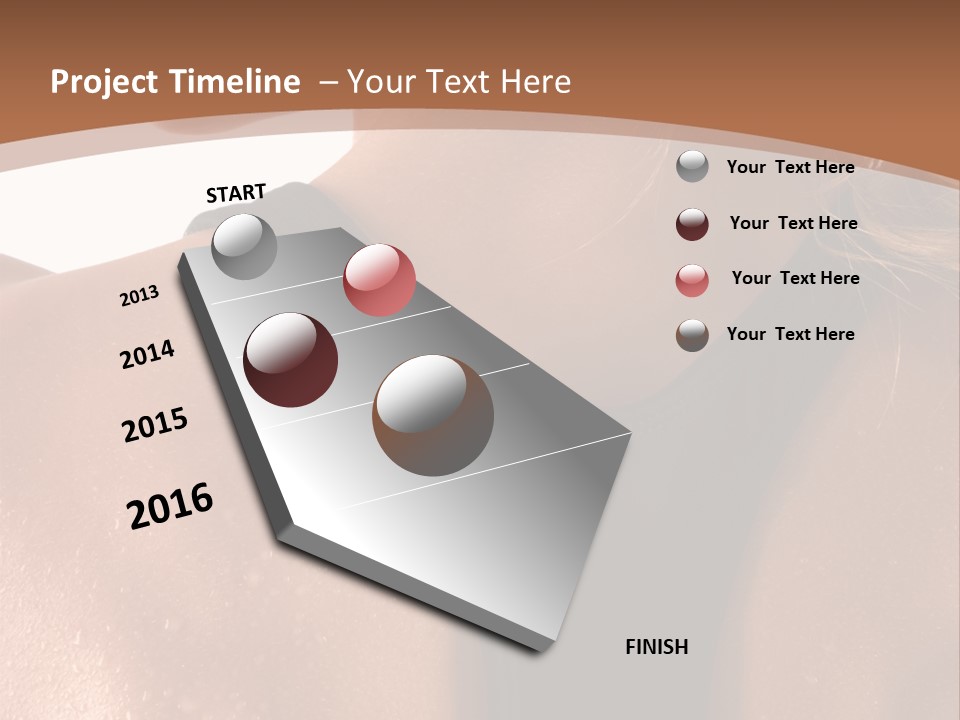 Project Timeline – Your Text Here

START

2013

2014

2015

2016

FINISH

Your Text Here

Your Text Here

Your Text Here

Your Text Here